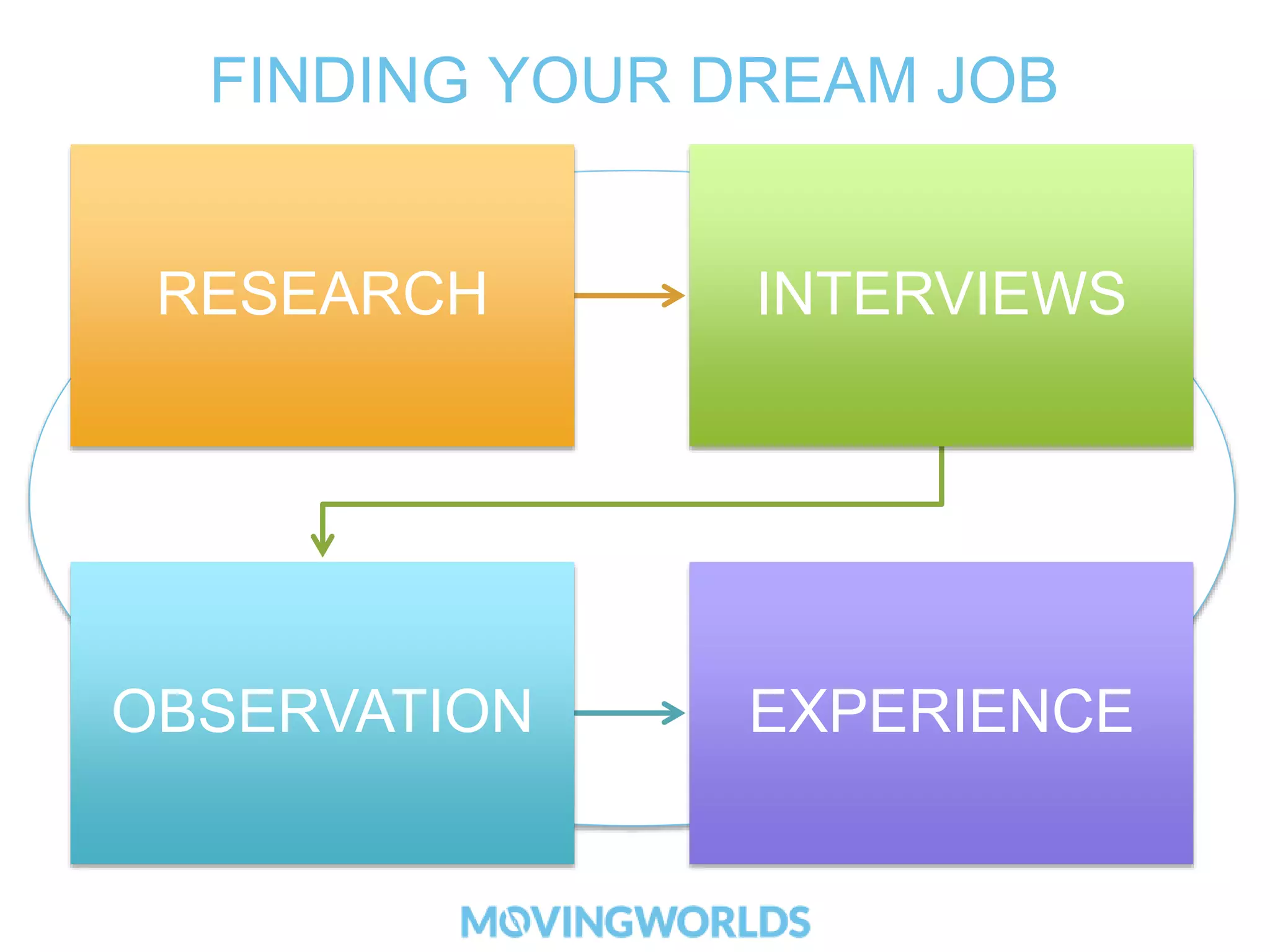 FINDING YOUR DREAM JOB

RESEARCH

INTERVIEWS

OBSERVATION

EXPERIENCE

MOVINGWORLDS